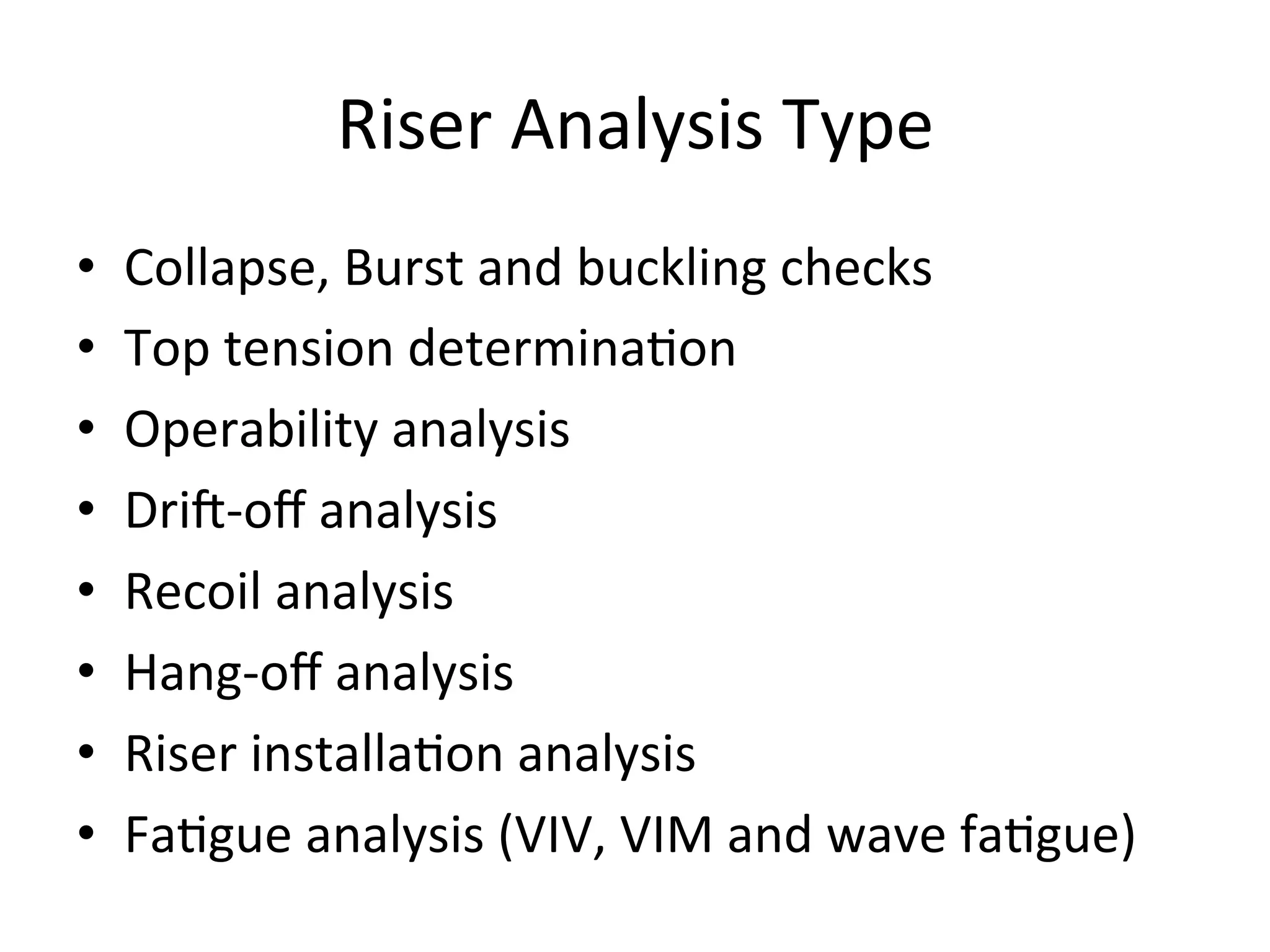 Riser Analysis Type

• Collapse, Burst and buckling checks
• Top tension determination
• Operability analysis
• Drift-off analysis
• Recoil analysis
• Hang-off analysis
• Riser installation analysis
• Fatigue analysis (VIV, VIM and wave fatigue)